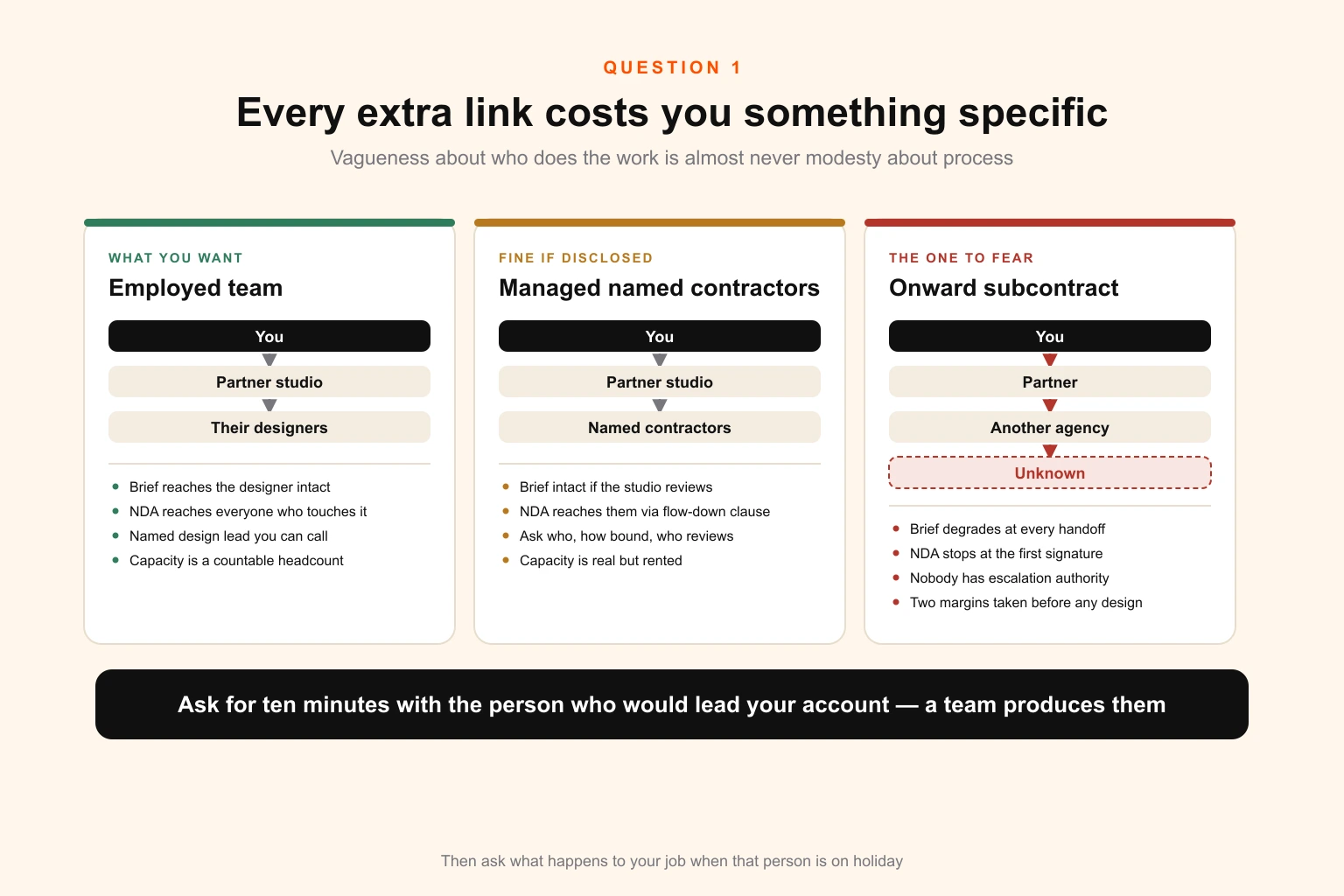 QUESTION 1

Every extra link costs you something specific

Vagueness about who does the work is almost never modesty about process

WHAT YOU WANT

Employed team

You

Partner studio

Their designers

- Brief reaches the designer intact
- NDA reaches everyone who touches it
- Named design lead you can call
- Capacity is a countable headcount

FINE IF DISCLOSED

Managed named contractors

You

Partner studio

Named contractors

- Brief intact if the studio reviews
- NDA reaches them via flow-down clause
- Ask who, how bound, who reviews
- Capacity is real but rented

THE ONE TO FEAR

Onward subcontract

You

Partner

Another agency

Unknown

- Brief degrades at every handoff
- NDA stops at the first signature
- Nobody has escalation authority
- Two margins taken before any design

Ask for ten minutes with the person who would lead your account — a team produces them

Then ask what happens to your job when that person is on holiday